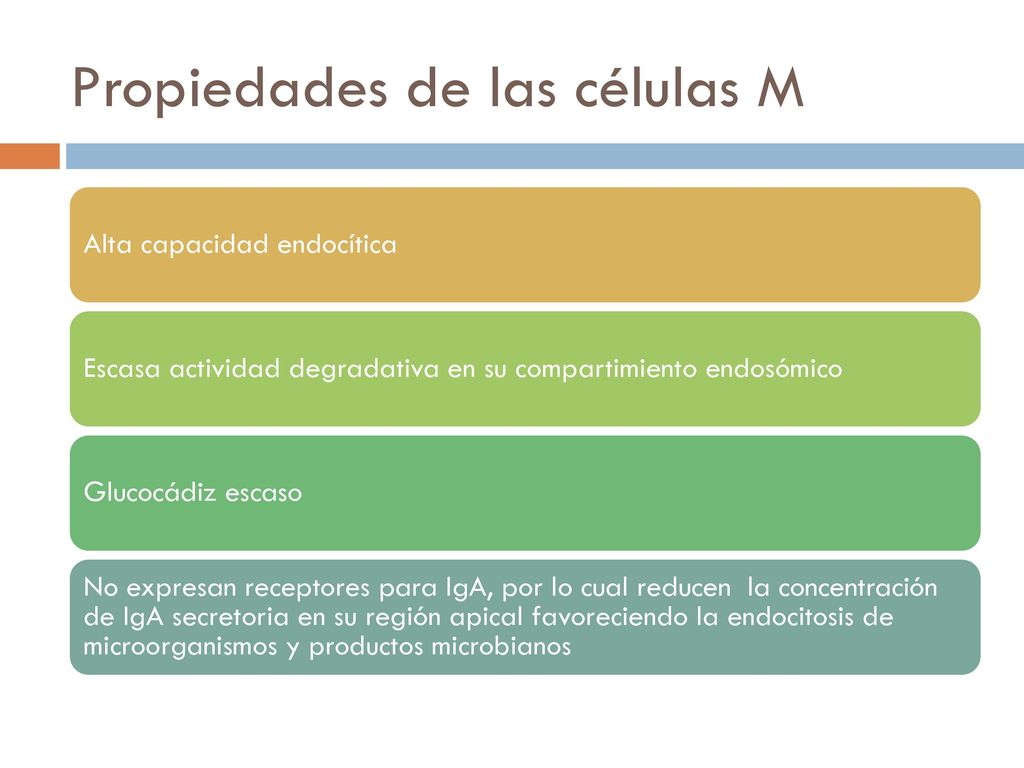 Propiedades de las células M

Alta capacidad endocítica

Escasa actividad degradativa en su compartimiento endosómico

Glucocádiz escaso

No expresan receptores para IgA, por lo cual reducen la concentración de IgA secretoria en su región apical favoreciendo la endocitosis de microorganismos y productos microbianos